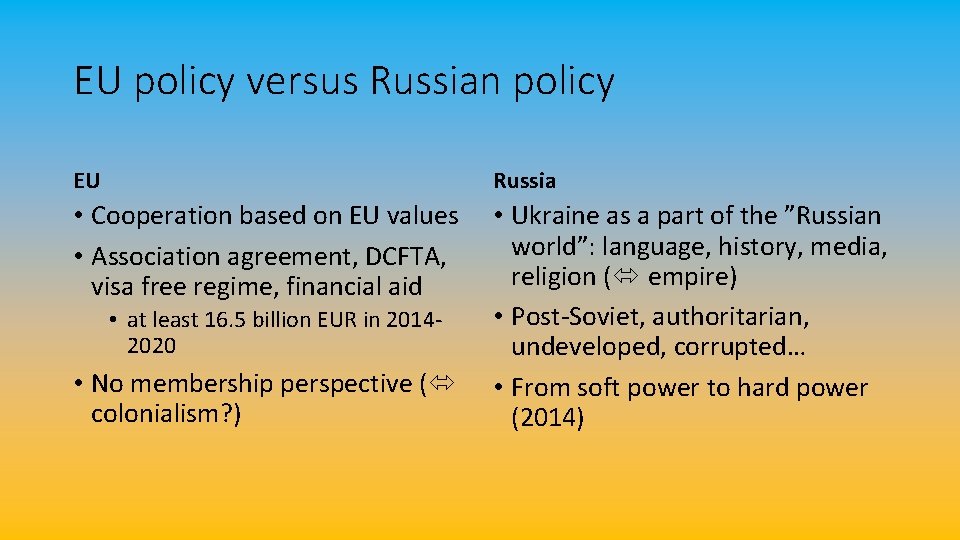 EU policy versus Russian policy

EU

• Cooperation based on EU values
• Association agreement, DCFTA, visa free regime, financial aid
  • at least 16.5 billion EUR in 2014-2020
• No membership perspective ($\Leftrightarrow$ colonialism?)

Russia

• Ukraine as a part of the ”Russian world”: language, history, media, religion ($\Leftrightarrow$ empire)
• Post-Soviet, authoritarian, undeveloped, corrupted…
• From soft power to hard power (2014)